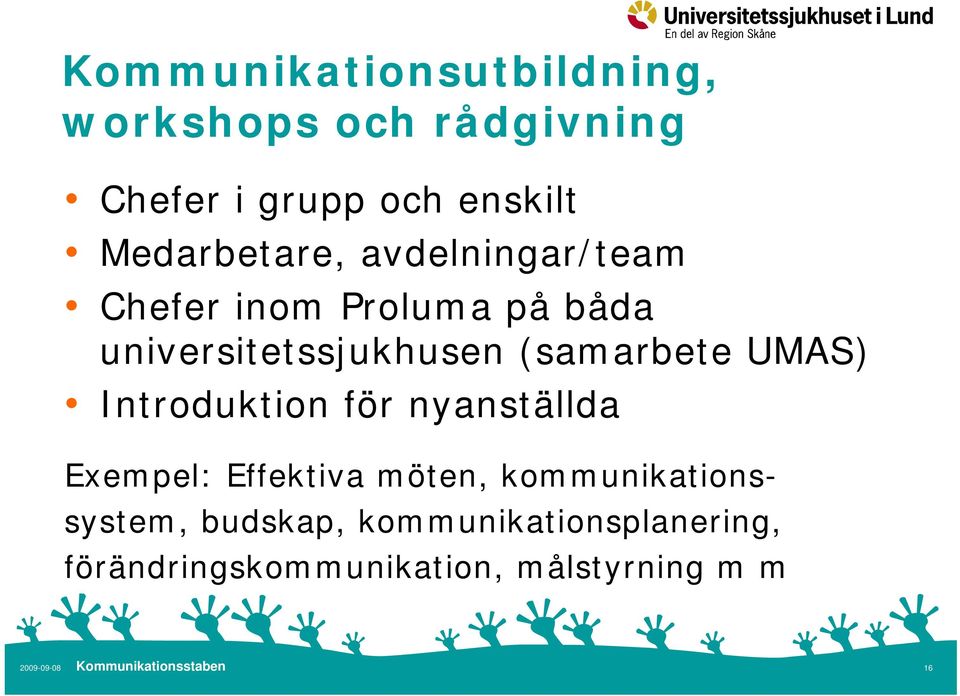 Universitetssjukhuset i Lund
En del av Region Skåne

Kommunikationsutbildning, workshops och rådgivning

• Chefer i grupp och enskilt
• Medarbetare, avdelningar/team
• Chefer inom Proluma på båda universitetssjukhusen (samarbete UMAS)
• Introduktion för nyanställda

Exempel: Effektiva möten, kommunikationssystem, budskap, kommunikationsplanering, förändringskommunikation, målstyrning m m

2009-09-08 Kommunikationsstaben 16